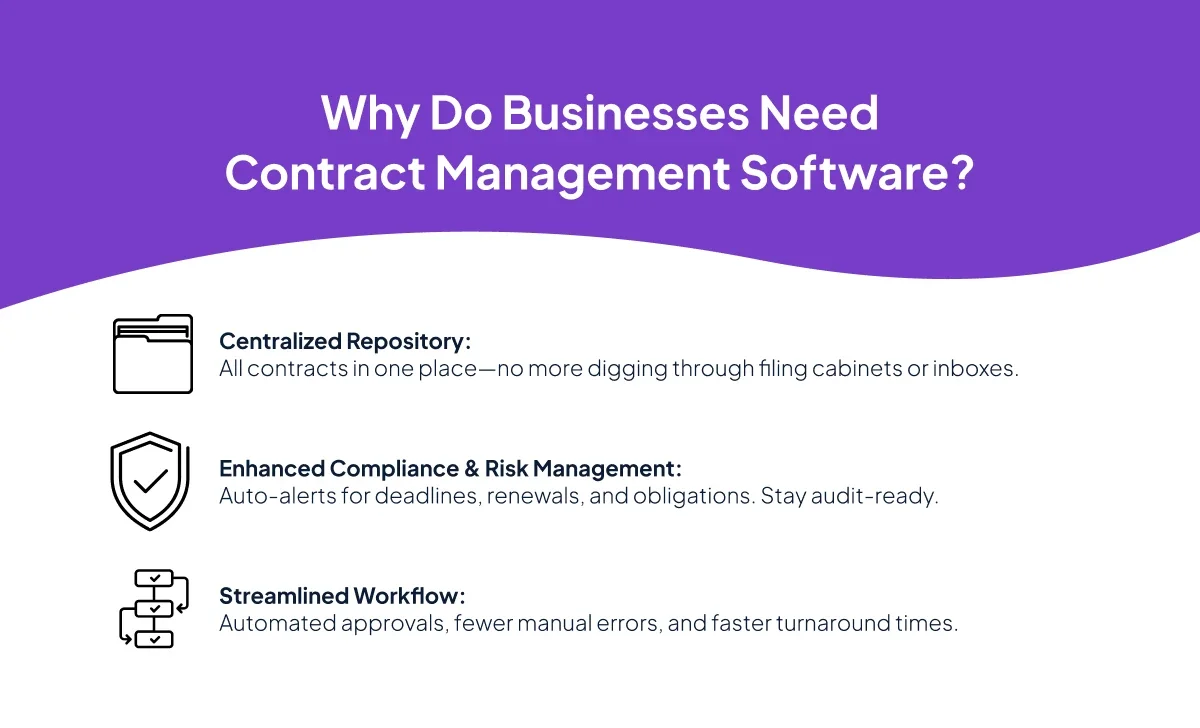 Why Do Businesses Need Contract Management Software?

Centralized Repository:
All contracts in one place—no more digging through filing cabinets or inboxes.

Enhanced Compliance & Risk Management:
Auto-alerts for deadlines, renewals, and obligations. Stay audit-ready.

Streamlined Workflow:
Automated approvals, fewer manual errors, and faster turnaround times.